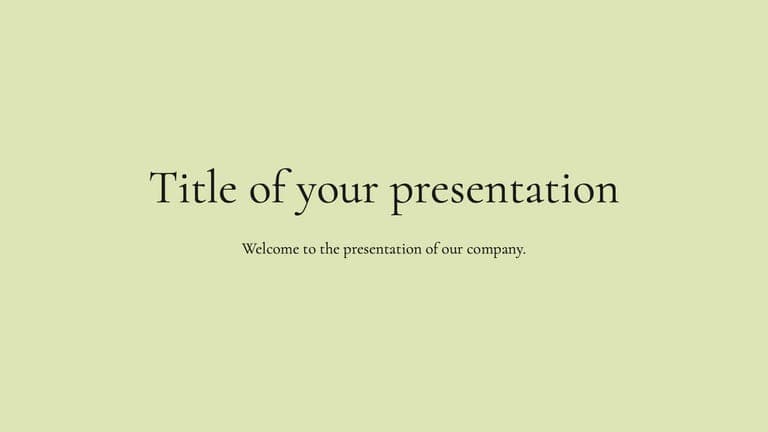 Title of your presentation

Welcome to the presentation of our company.